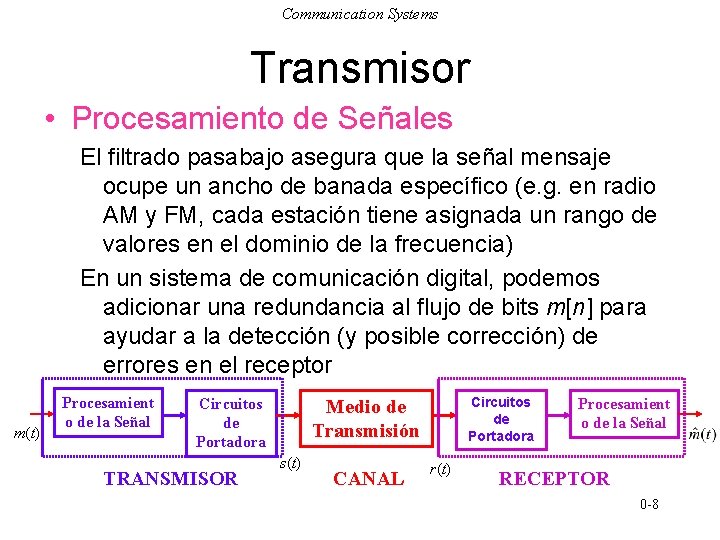 Communication Systems

Transmisor

• Procesamiento de Señales

El filtrado pasabajo asegura que la señal mensaje ocupe un ancho de banada específico (e.g. en radio AM y FM, cada estación tiene asignada un rango de valores en el dominio de la frecuencia)

En un sistema de comunicación digital, podemos adicionar una redundancia al flujo de bits $m[n]$ para ayudar a la detección (y posible corrección) de errores en el receptor

$m(t)$

Procesamiento de la Señal

Circuitos de Portadora

$s(t)$

Medio de Transmisión

$r(t)$

Circuitos de Portadora

Procesamiento de la Señal

$\hat{m}(t)$

TRANSMISOR

CANAL

RECEPTOR

0-8